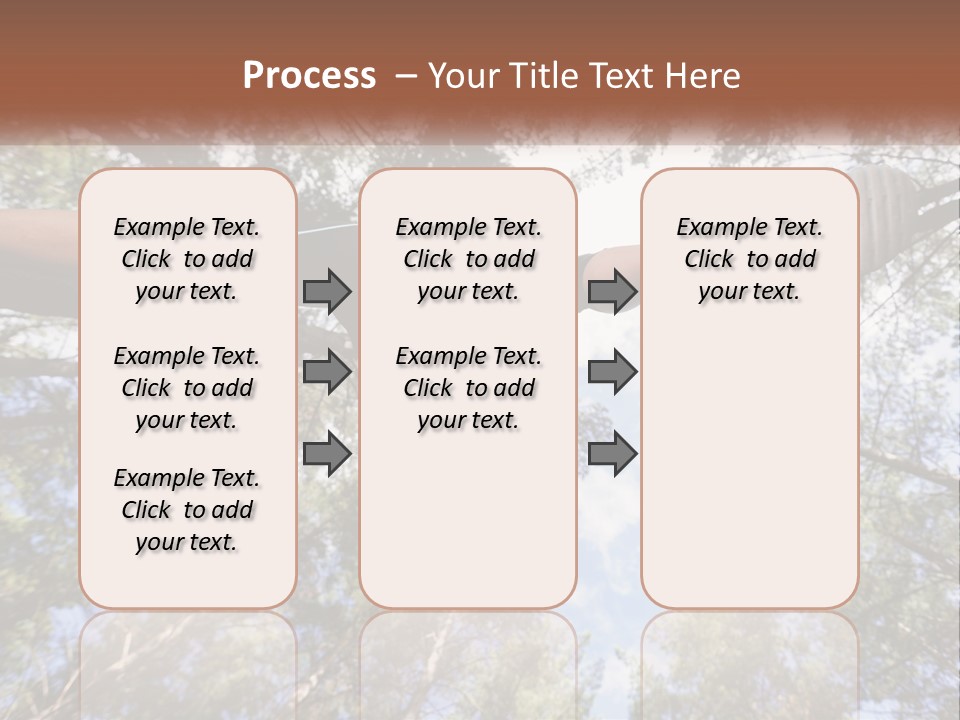 Process – Your Title Text Here

Example Text. Click to add your text.

Example Text. Click to add your text.

Example Text. Click to add your text.

Example Text. Click to add your text.

Example Text. Click to add your text.

Example Text. Click to add your text.